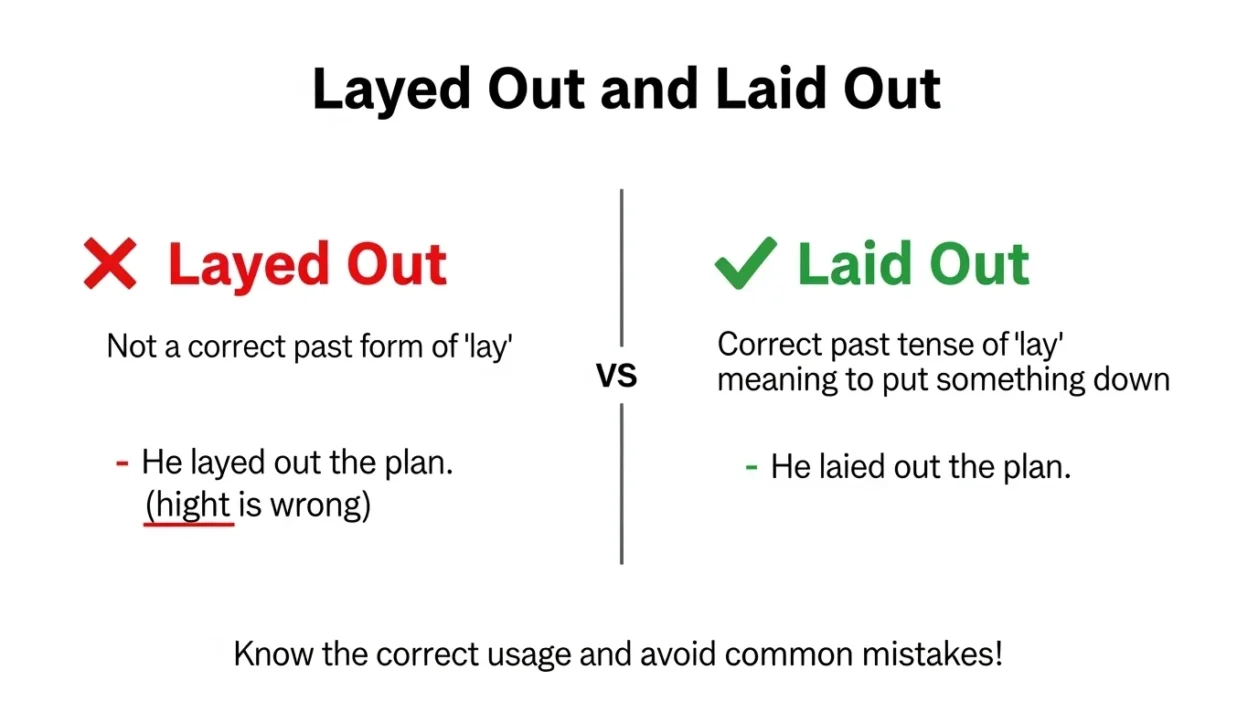 Layed Out and Laid Out

Layed Out

Not a correct past form of 'lay'

- He layed out the plan. (hight is wrong)

VS

Laid Out

Correct past tense of 'lay' meaning to put something down

- He laied out the plan.

Know the correct usage and avoid common mistakes!